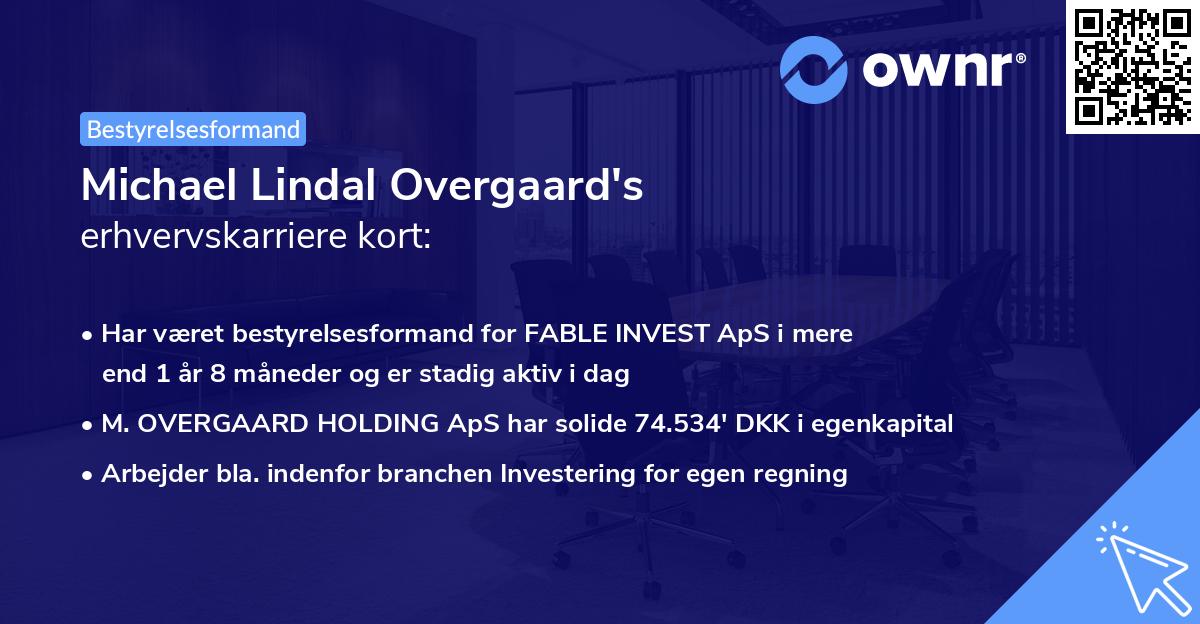 ownr®

Bestyrelsesformand

Michael Lindal Overgaard's
erhvervskarriere kort:

• Har været bestyrelsesformand for FABLE INVEST ApS i mere end 1 år 8 måneder og er stadig aktiv i dag
• M. OVERGAARD HOLDING ApS har solide 74.534' DKK i egenkapital
• Arbejder bla. indenfor branchen Investering for egen regning